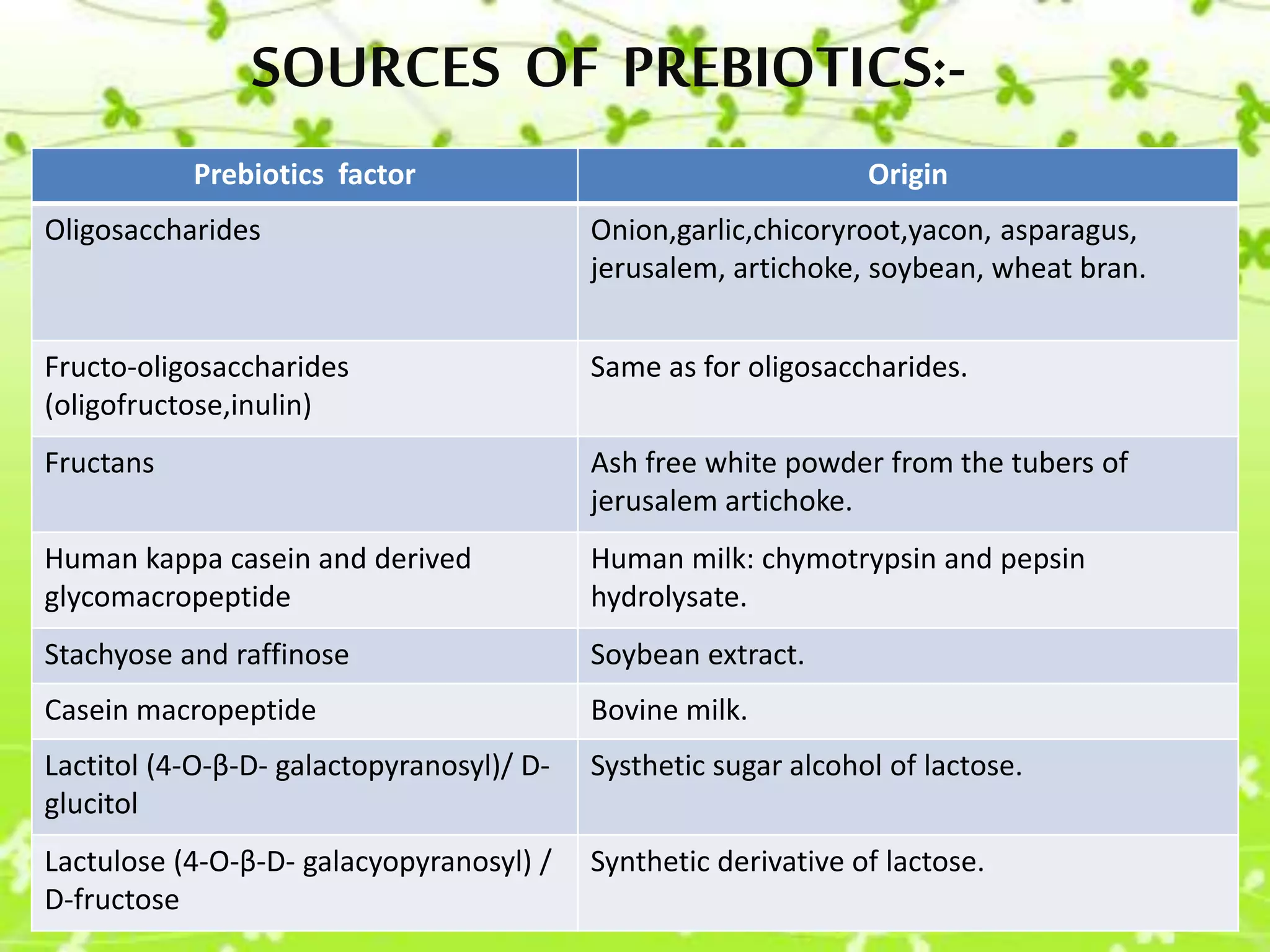 SOURCES OF PREBIOTICS:-

| Prebiotics factor | Origin |
|---|---|
| Oligosaccharides | Onion,garlic,chicoryroot,yacon, asparagus, jerusalem, artichoke, soybean, wheat bran. |
| Fructo-oligosaccharides (oligofructose,inulin) | Same as for oligosaccharides. |
| Fructans | Ash free white powder from the tubers of jerusalem artichoke. |
| Human kappa casein and derived glycomacropeptide | Human milk: chymotrypsin and pepsin hydrolysate. |
| Stachyose and raffinose | Soybean extract. |
| Casein macropeptide | Bovine milk. |
| Lactitol (4-O-β-D- galactopyranosyl)/ D-glucitol | Systhetic sugar alcohol of lactose. |
| Lactulose (4-O-β-D- galacyopyranosyl) / D-fructose | Synthetic derivative of lactose. |